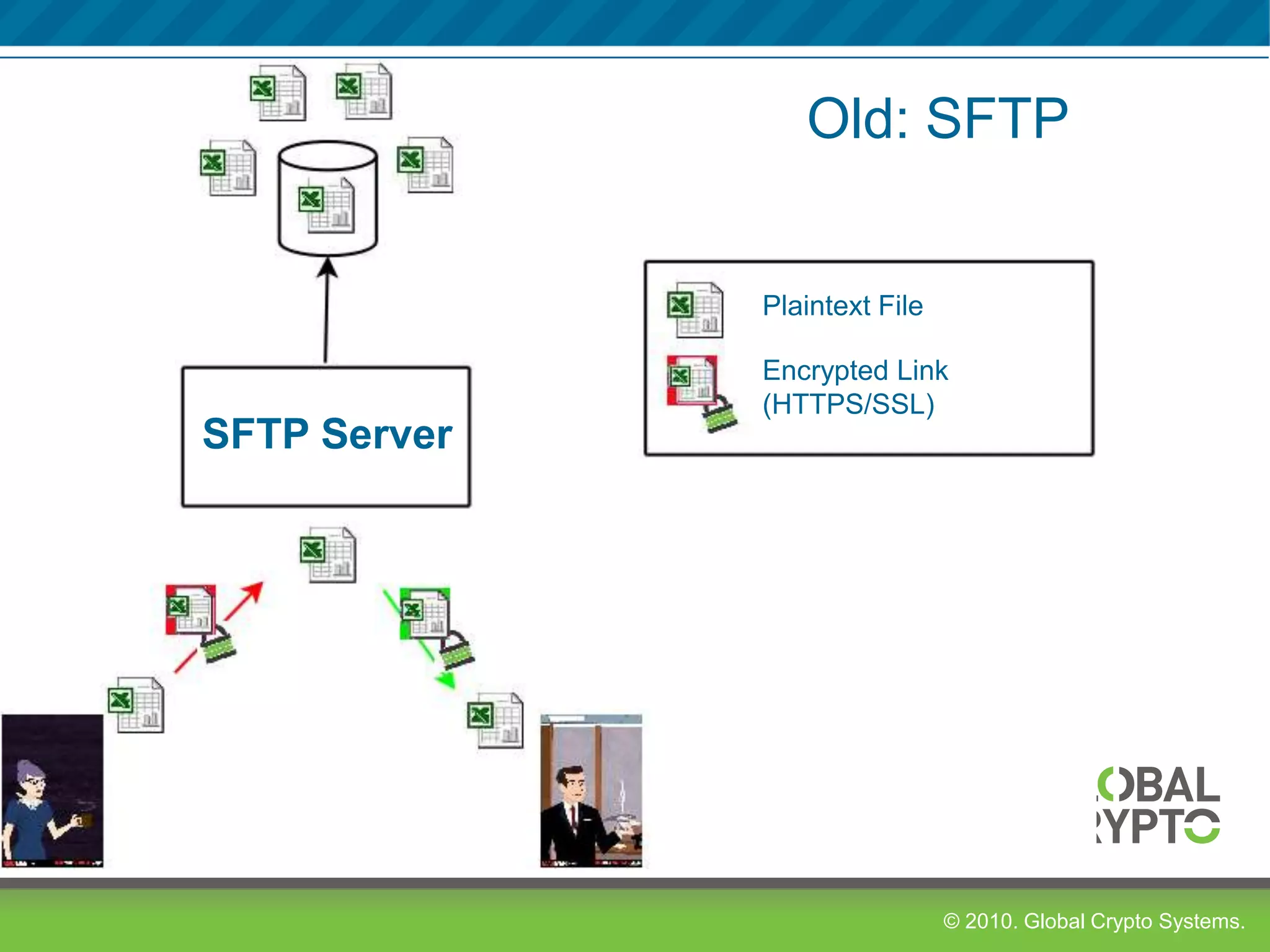 Old: SFTP

Plaintext File

Encrypted Link (HTTPS/SSL)

SFTP Server

OBAL
YPTO

© 2010. Global Crypto Systems.